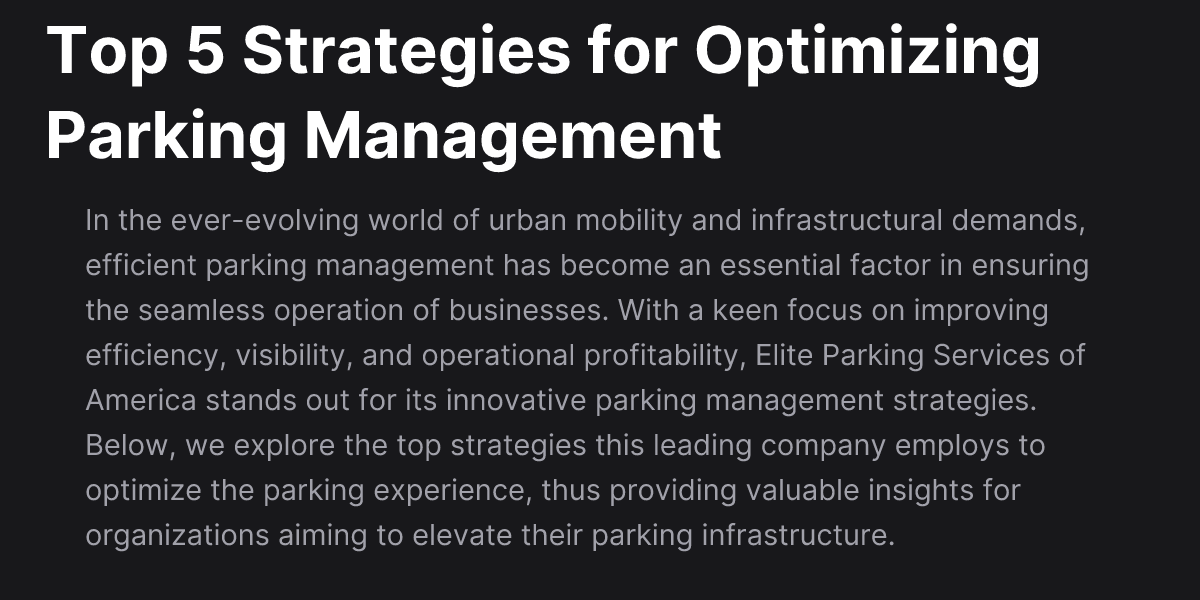 Top 5 Strategies for Optimizing Parking Management

In the ever-evolving world of urban mobility and infrastructural demands, efficient parking management has become an essential factor in ensuring the seamless operation of businesses. With a keen focus on improving efficiency, visibility, and operational profitability, Elite Parking Services of America stands out for its innovative parking management strategies. Below, we explore the top strategies this leading company employs to optimize the parking experience, thus providing valuable insights for organizations aiming to elevate their parking infrastructure.